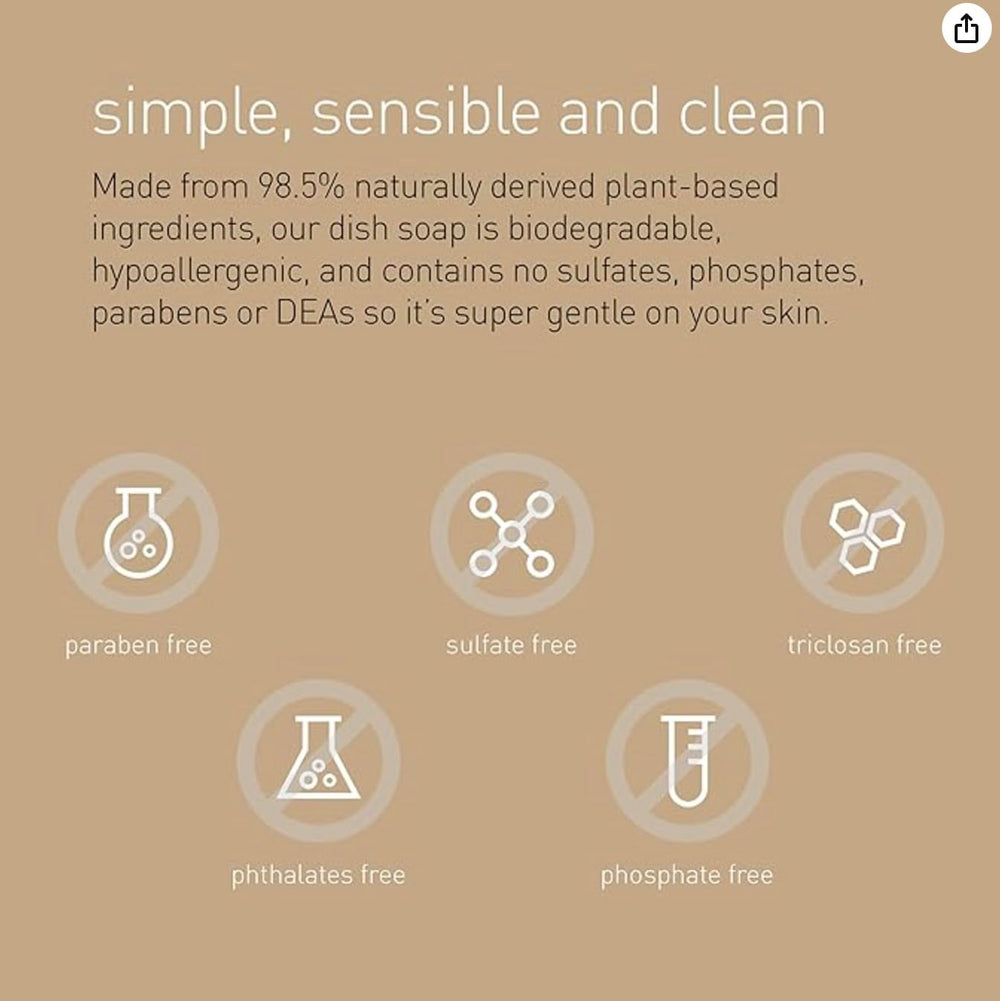 simple, sensible and clean

Made from 98.5% naturally derived plant-based ingredients, our dish soap is biodegradable, hypoallergenic, and contains no sulfates, phosphates, parabens or DEAs so it's super gentle on your skin.

paraben free

sulfate free

triclosan free

phthalates free

phosphate free